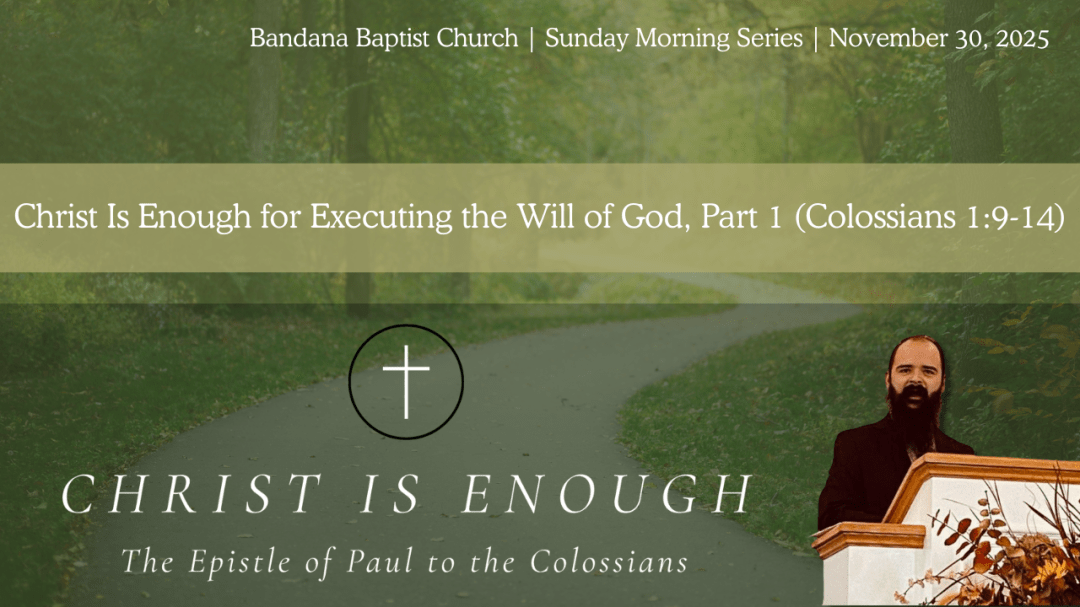 Bandana Baptist Church | Sunday Morning Series | November 30, 2025

Christ Is Enough for Executing the Will of God, Part 1 (Colossians 1:9-14)

CHRIST IS ENOUGH

The Epistle of Paul to the Colossians